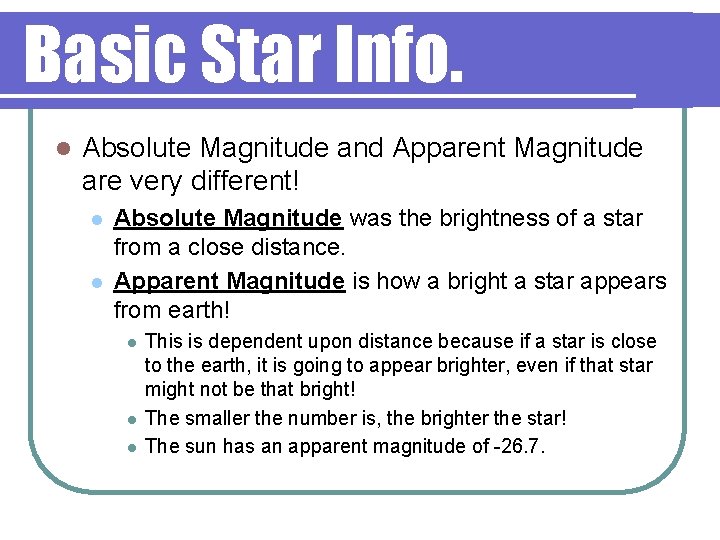 Basic Star Info.

Absolute Magnitude and Apparent Magnitude are very different!

Absolute Magnitude was the brightness of a star from a close distance.

Apparent Magnitude is how a bright a star appears from earth!

This is dependent upon distance because if a star is close to the earth, it is going to appear brighter, even if that star might not be that bright!

The smaller the number is, the brighter the star!

The sun has an apparent magnitude of -26.7.